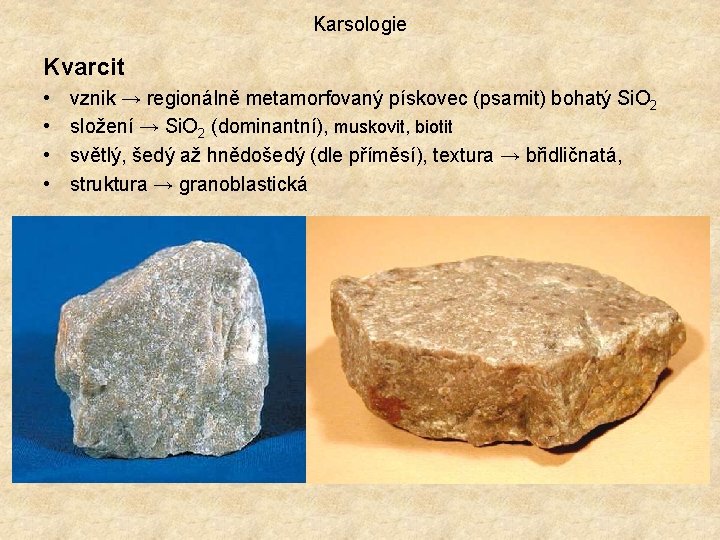 Karsologie

Kvarcit

• vznik → regionálně metamorfovaný pískovec (psamit) bohatý $SiO_2$
• složení → $SiO_2$ (dominantní), muskovit, biotit
• světlý, šedý až hnědošedý (dle příměsí), textura → břidličnatá,
• struktura → granoblastická